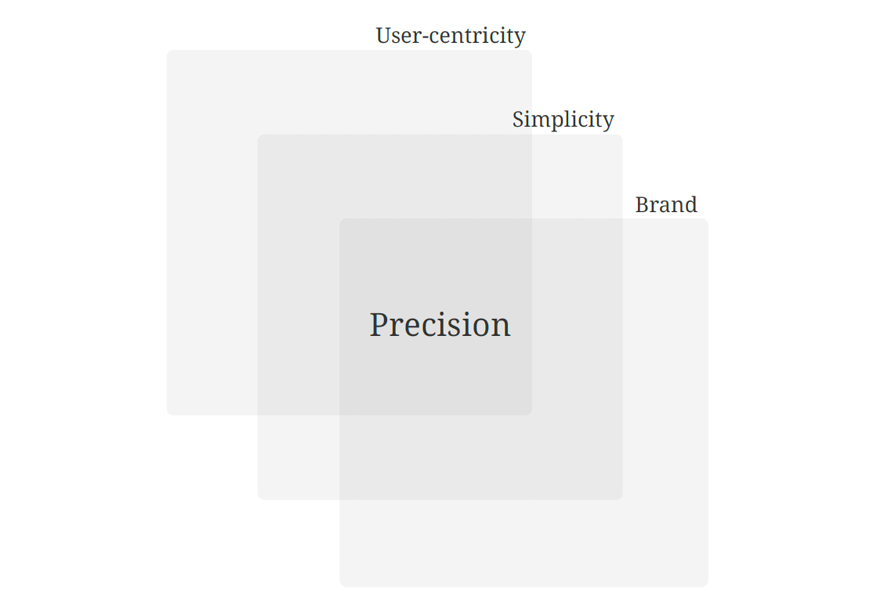 User-centricity

Simplicity

Brand

Precision